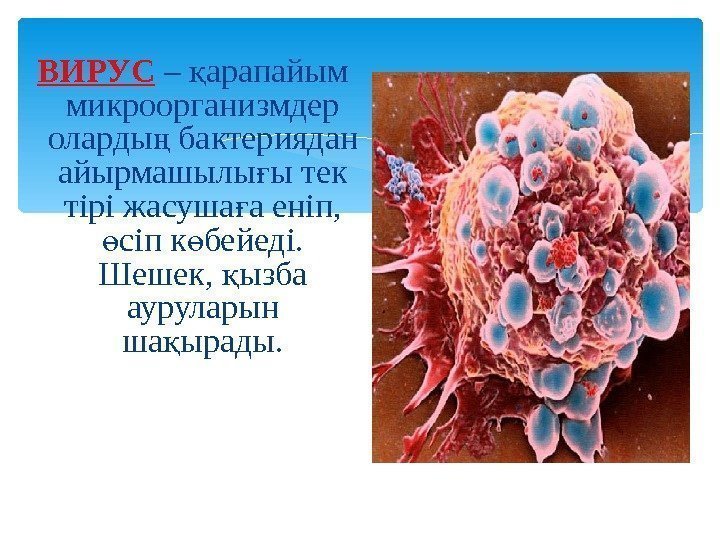 ВИРУС – қарапайым микроорганизмдер олардың бактериядан айырмашылығы тек тірі жасушаға еніп, өсіп көбейеді. Шешек, қызба ауруларын шақырады.